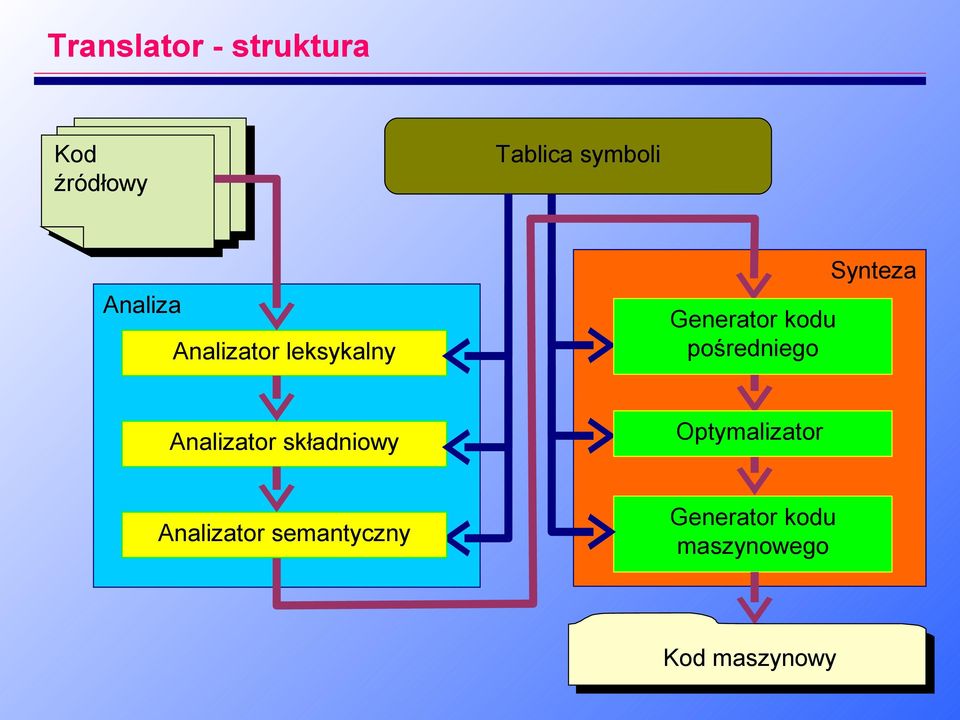 Translator - struktura

Kod źródłowy

Tablica symboli

Analiza

Analizator leksykalny

Analizator składniowy

Analizator semantyczny

Synteza

Generator kodu pośredniego

Optymalizator

Generator kodu maszynowego

Kod maszynowy